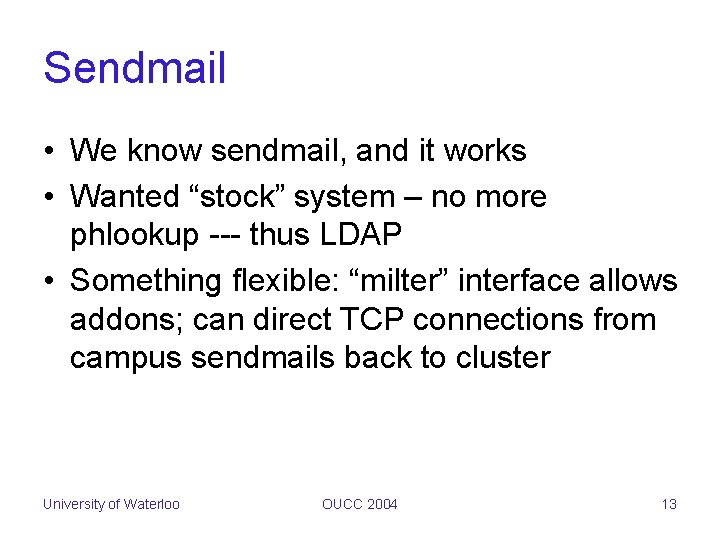 Sendmail

• We know sendmail, and it works
• Wanted “stock” system – no more phlookup --- thus LDAP
• Something flexible: “milter” interface allows addons; can direct TCP connections from campus sendmails back to cluster

University of Waterloo OUCC 2004 13